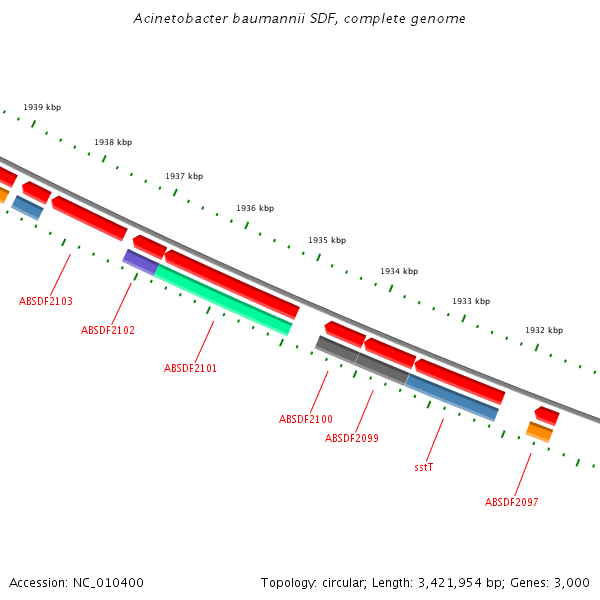 Acinetobacter baumannii SDF, complete genome

1939 kbp

1938 kbp

1937 kbp

1936 kbp

1935 kbp

1934 kbp

1933 kbp

1932 kbp

ABSDF2103

ABSDF2102

ABSDF2101

ABSDF2100

ABSDF2099

sstT

ABSDF2097

Accession: NC_010400

Topology: circular; Length: 3,421,954 bp; Genes: 3,000